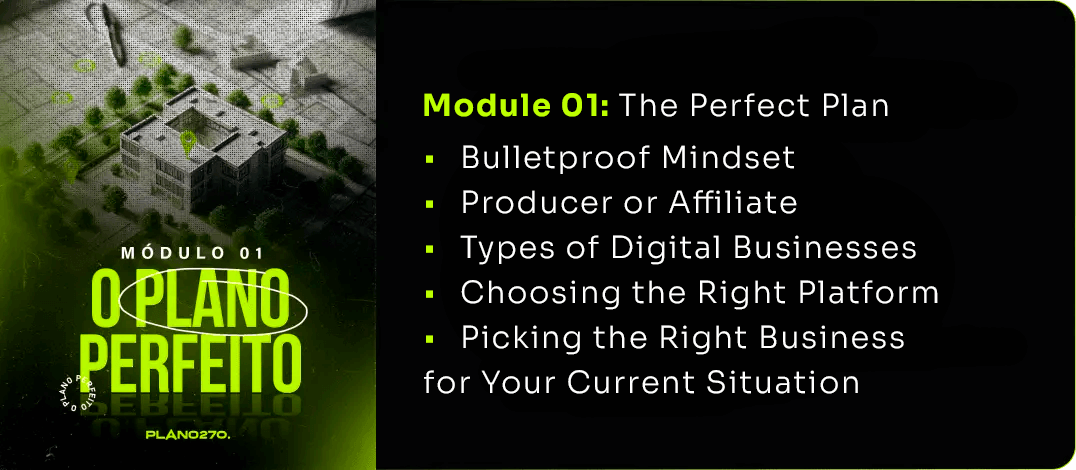 MÓDULO 01
O PLANO PERFEITO
O PLANO PERFEITO
PLANO270.

Module 01: The Perfect Plan
▪ Bulletproof Mindset
▪ Producer or Affiliate
▪ Types of Digital Businesses
▪ Choosing the Right Platform
▪ Picking the Right Business for Your Current Situation